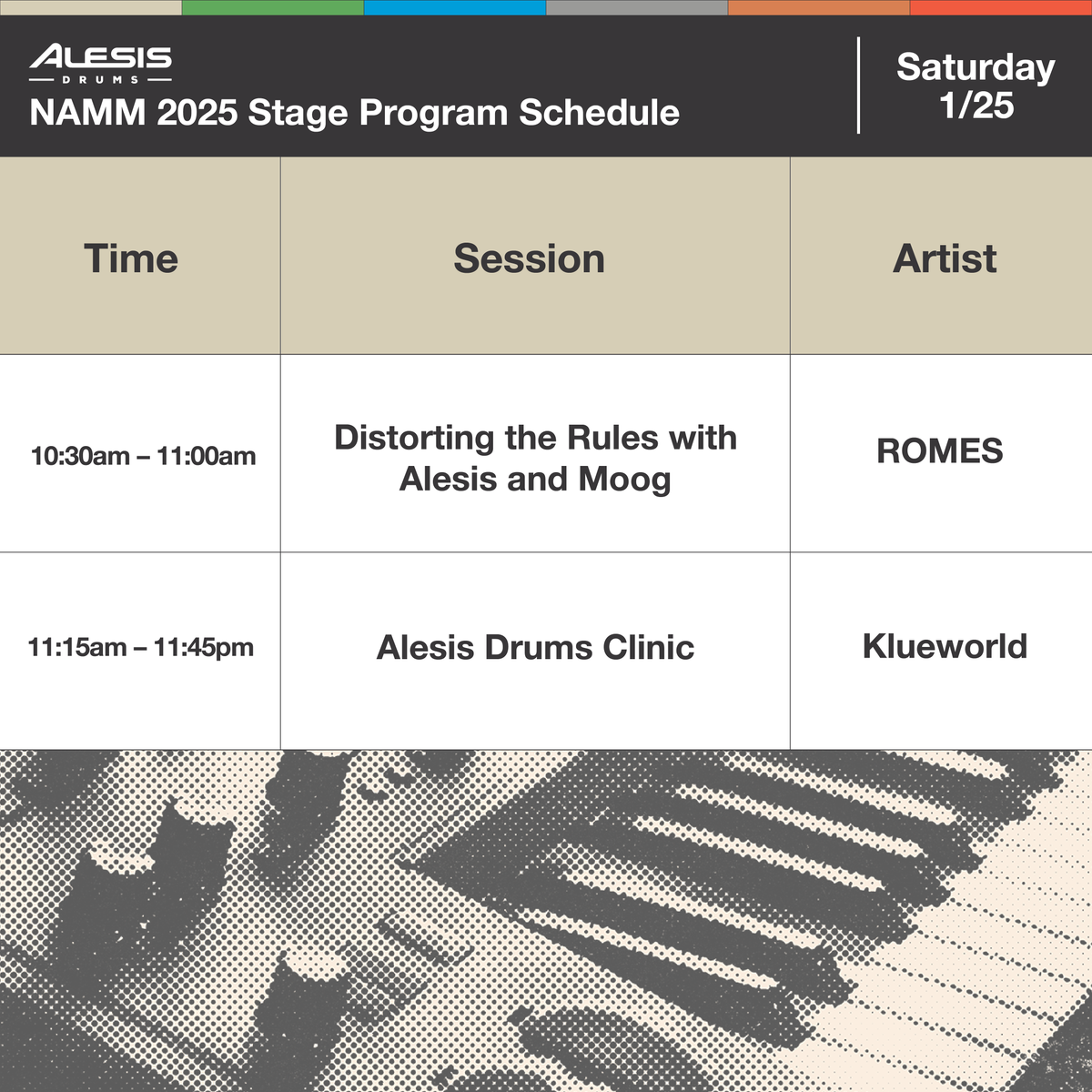 ALESIS
DRUMS
NAMM 2025 Stage Program Schedule

Saturday 1/25

| Time | Session | Artist |
|---|---|---|
| 10:30am – 11:00am | Distorting the Rules with Alesis and Moog | ROMES |
| 11:15am – 11:45pm | Alesis Drums Clinic | Klueworld |